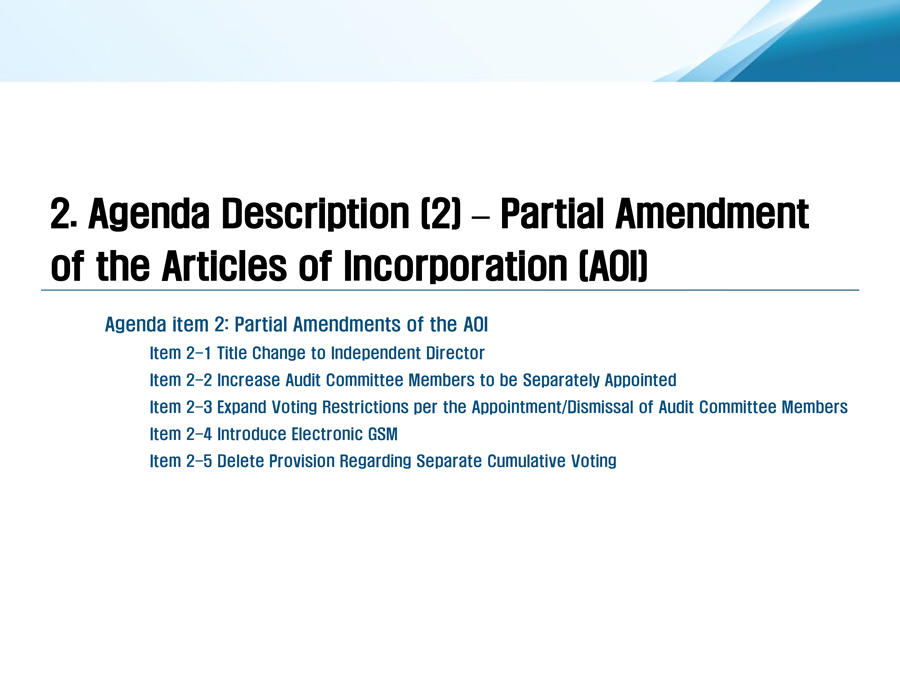 2. Agenda Description (2) – Partial Amendment of the Articles of Incorporation (AOI)

Agenda item 2: Partial Amendments of the AOI

Item 2-1 Title Change to Independent Director

Item 2-2 Increase Audit Committee Members to be Separately Appointed

Item 2-3 Expand Voting Restrictions per the Appointment/Dismissal of Audit Committee Members

Item 2-4 Introduce Electronic GSM

Item 2-5 Delete Provision Regarding Separate Cumulative Voting